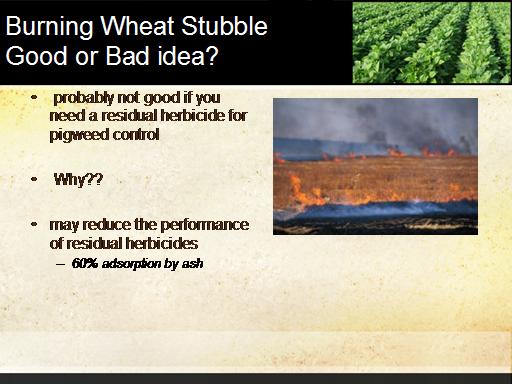 Burning Wheat Stubble
Good or Bad idea?

• probably not good if you need a residual herbicide for pigweed control

• Why??

• may reduce the performance of residual herbicides
– 60% adsorption by ash